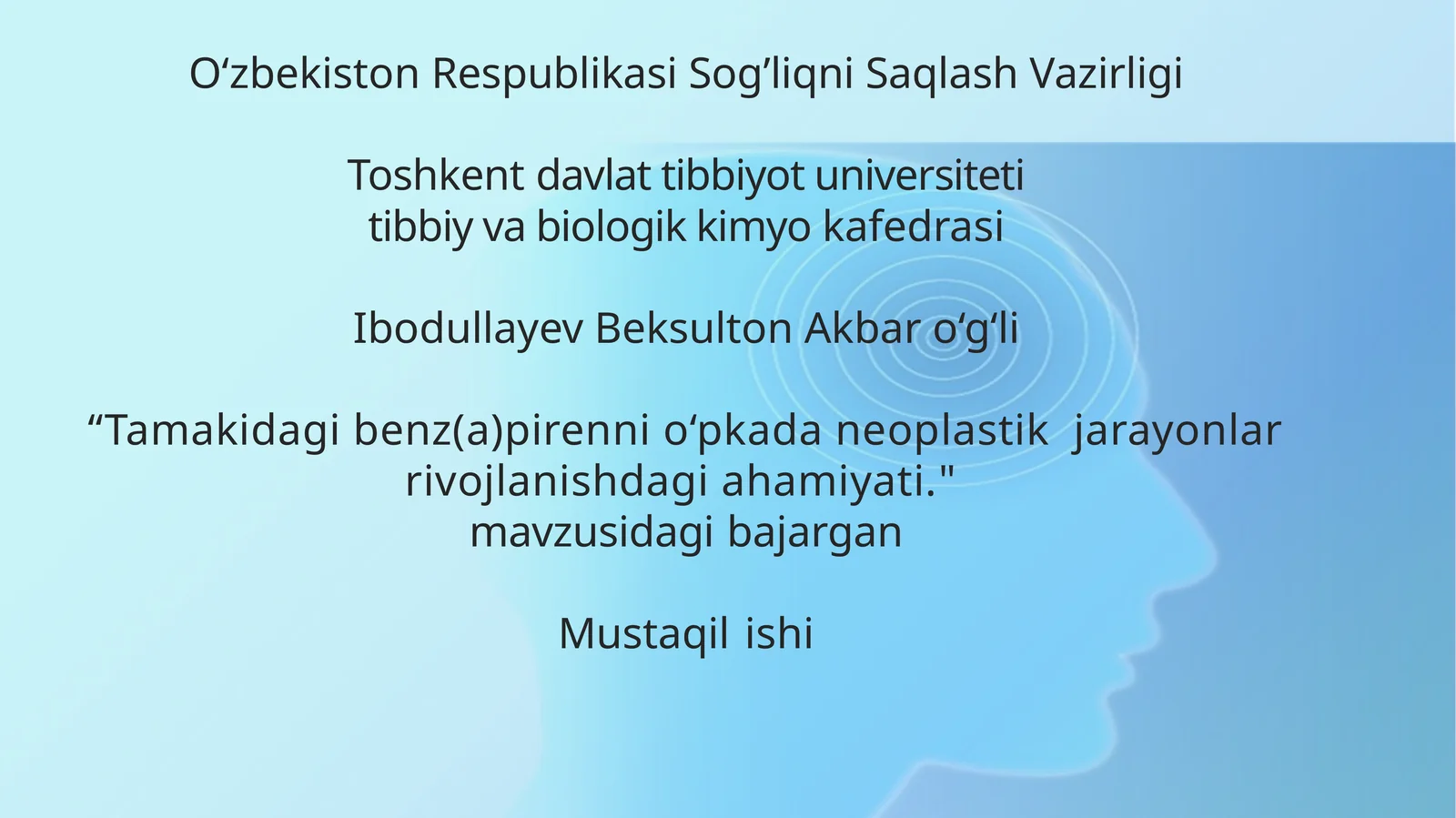 O‘zbekiston Respublikasi Sog’liqni Saqlash Vazirligi

Toshkent davlat tibbiyot universiteti
tibbiy va biologik kimyo kafedrasi

Ibodullayev Beksulton Akbar o‘g‘li

“Tamakidagi benz(a)pirenni o‘pkada neoplastik jarayonlar rivojlanishdagi ahamiyati."
mavzusidagi bajargan

Mustaqil ishi